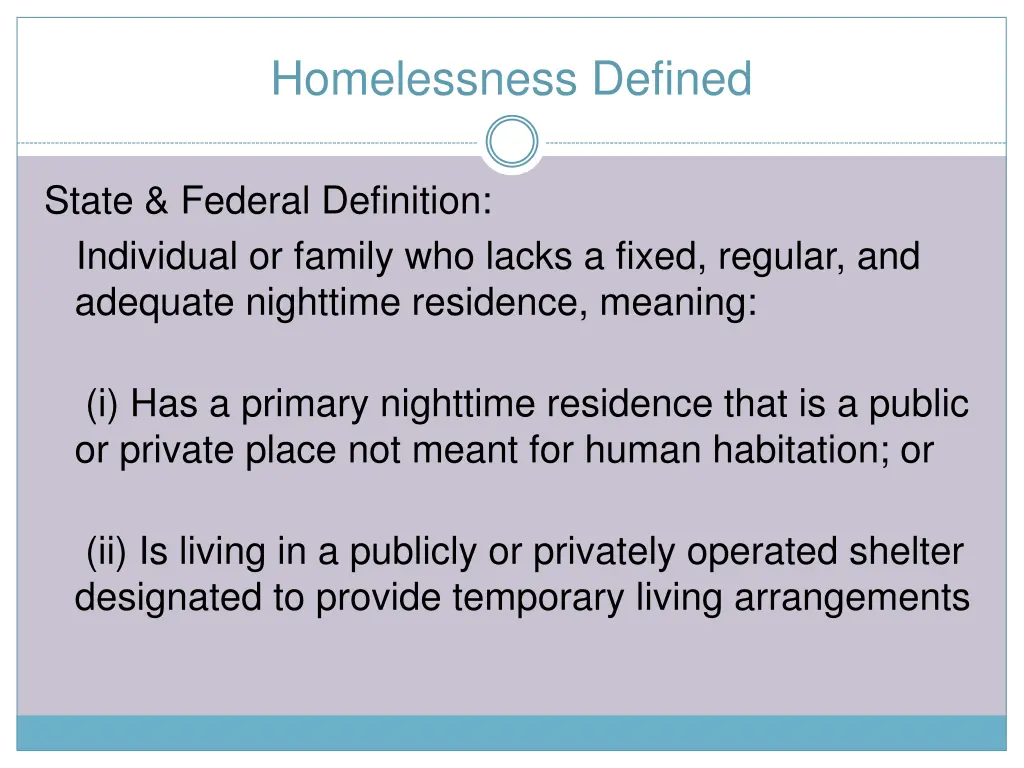 Homelessness Defined

State & Federal Definition:

Individual or family who lacks a fixed, regular, and adequate nighttime residence, meaning:

(i) Has a primary nighttime residence that is a public or private place not meant for human habitation; or

(ii) Is living in a publicly or privately operated shelter designated to provide temporary living arrangements